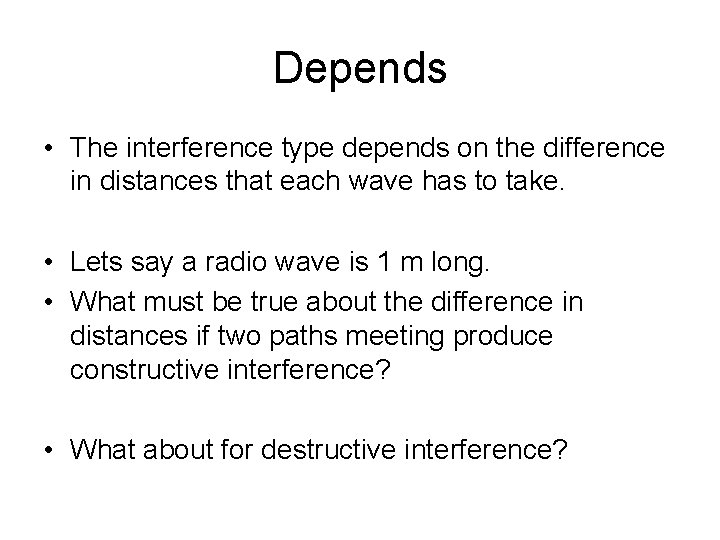 Depends

• The interference type depends on the difference in distances that each wave has to take.

• Lets say a radio wave is 1 m long.
• What must be true about the difference in distances if two paths meeting produce constructive interference?

• What about for destructive interference?